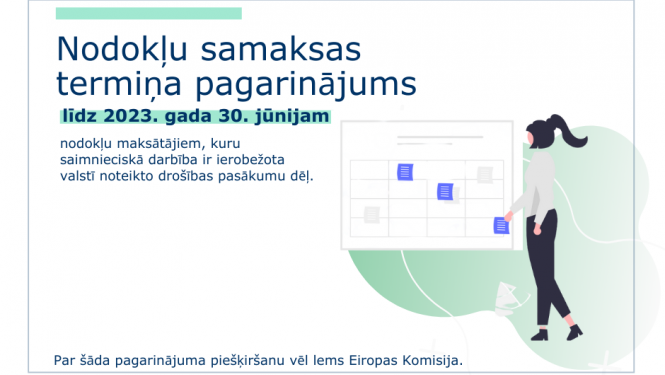 Nodokļu samaksas termiņa pagarinājums

līdz 2023. gada 30. jūnijam

nodokļu maksātājiem, kuru saimnieciskā darbība ir ierobežota valstī noteikto drošības pasākumu dēļ.

Par šāda pagarinājuma piešķiršanu vēl lems Eiropas Komisija.